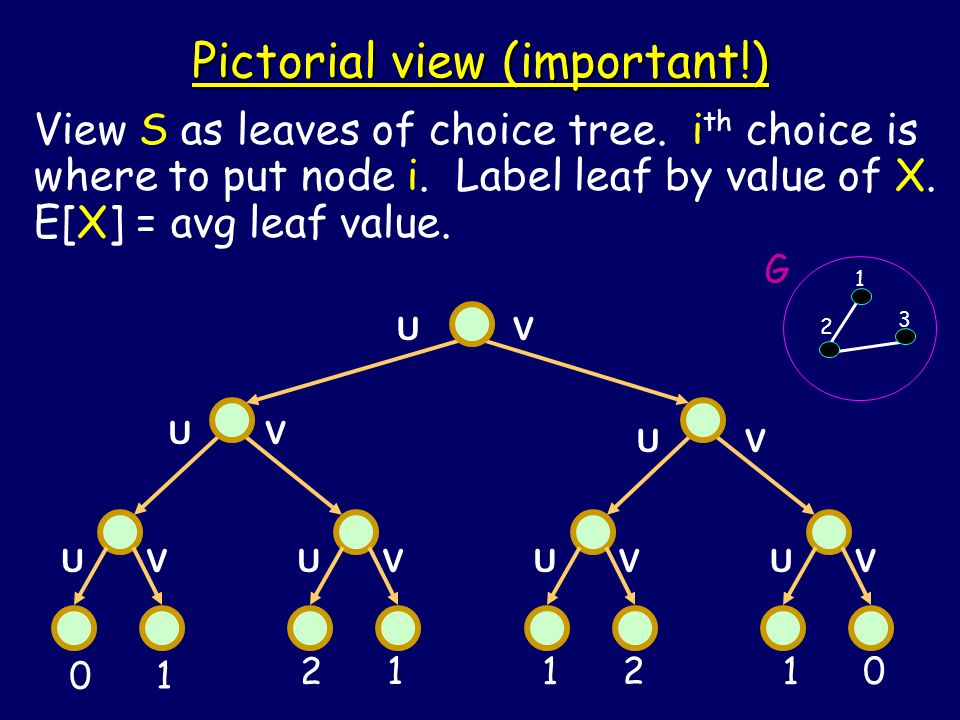 Pictorial view (important!)

View S as leaves of choice tree. $i^{th}$ choice is where to put node i. Label leaf by value of X. E[X] = avg leaf value.

G

1

2

3

U V

U V

U V

U V

U V

U V

U V

0 1 2 1 1 2 1 0